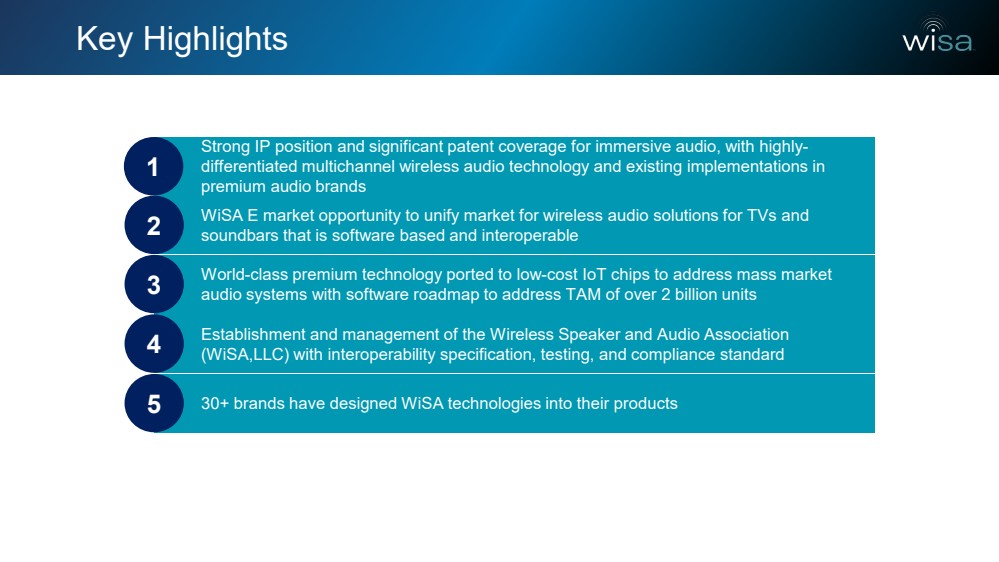 Key Highlights

wisa

1
Strong IP position and significant patent coverage for immersive audio, with highly-differentiated multichannel wireless audio technology and existing implementations in premium audio brands

2
WiSA E market opportunity to unify market for wireless audio solutions for TVs and soundbars that is software based and interoperable

3
World-class premium technology ported to low-cost IoT chips to address mass market audio systems with software roadmap to address TAM of over 2 billion units

4
Establishment and management of the Wireless Speaker and Audio Association (WiSA,LLC) with interoperability specification, testing, and compliance standard

5
30+ brands have designed WiSA technologies into their products